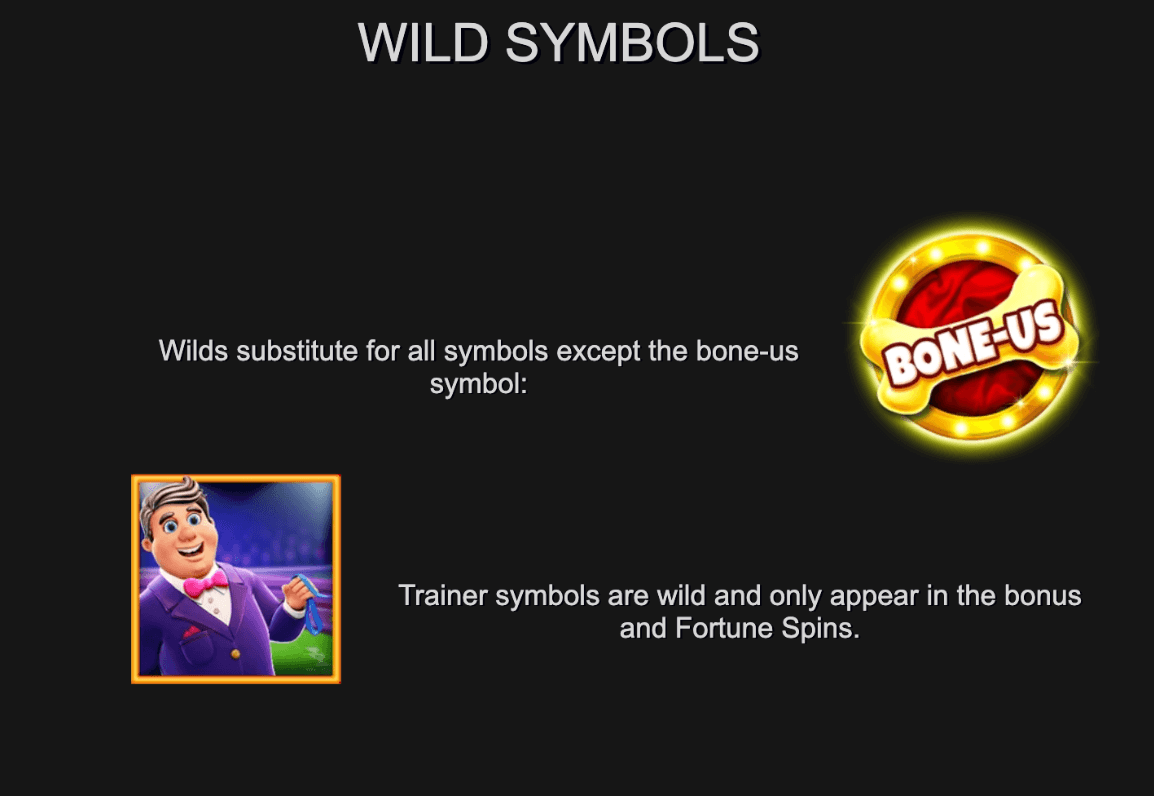 WILD SYMBOLS

Wilds substitute for all symbols except the bone-us symbol:

BONE-US

Trainer symbols are wild and only appear in the bonus and Fortune Spins.